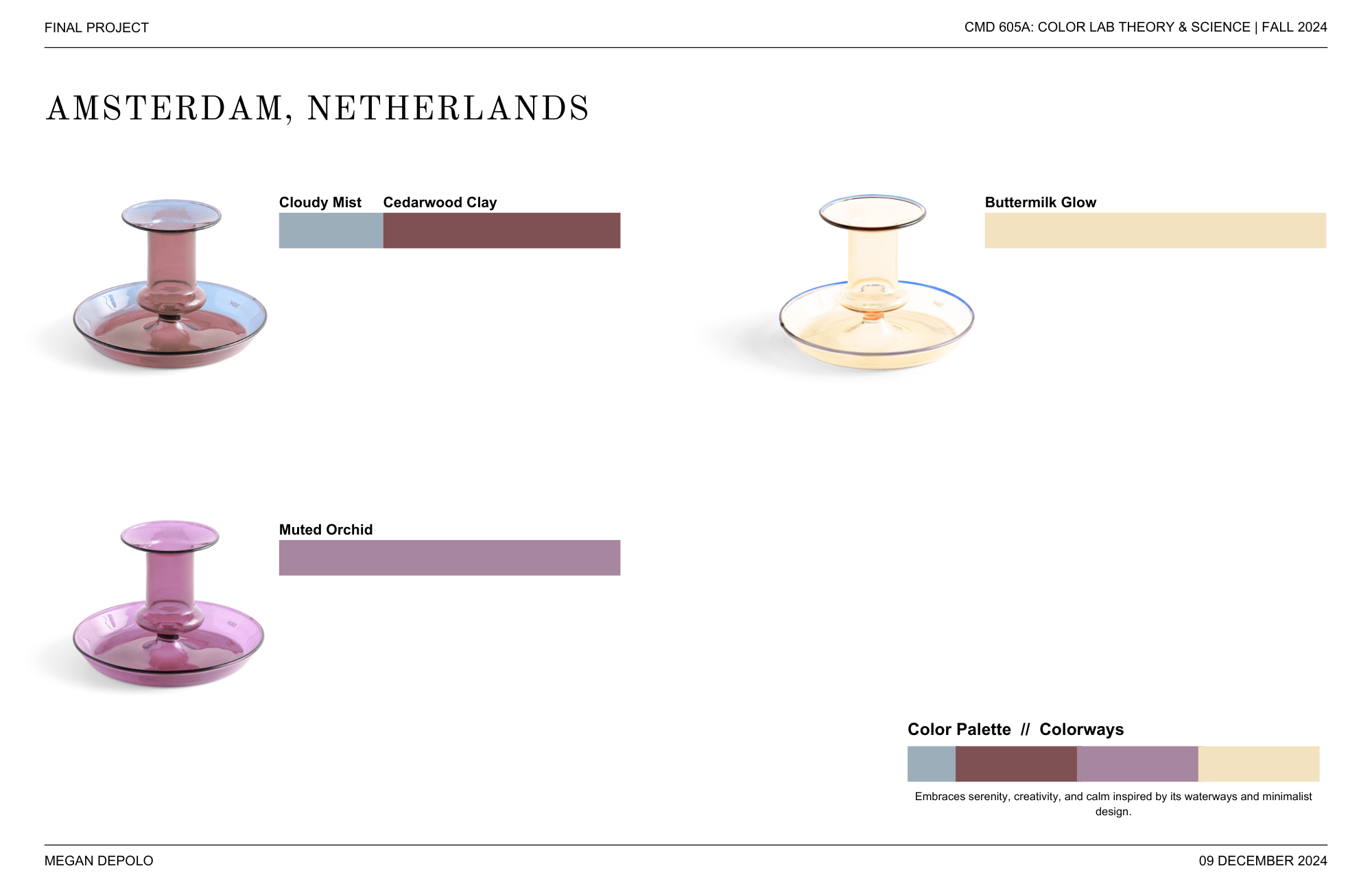 FINAL PROJECT

CMD 605A: COLOR LAB THEORY & SCIENCE | FALL 2024

AMSTERDAM, NETHERLANDS

HAY

Cloudy Mist Cedarwood Clay

HAY

Buttermilk Glow

HAY

Muted Orchid

Color Palette // Colorways

Embraces serenity, creativity, and calm inspired by its waterways and minimalist design.

MEGAN DEPOLO

09 DECEMBER 2024